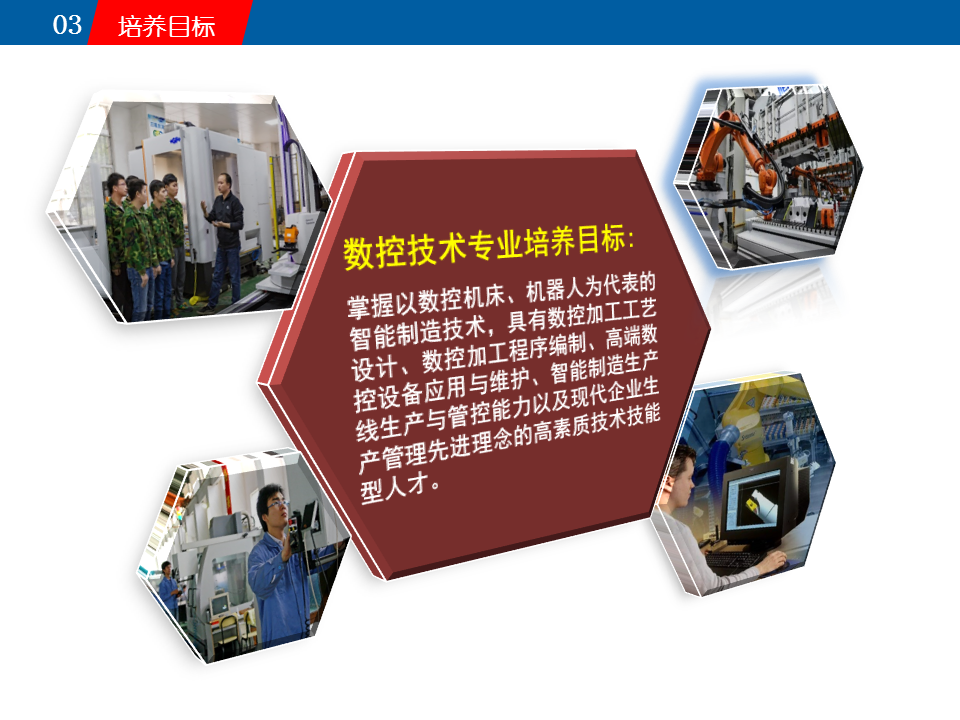 03 培养目标

数控技术专业培养目标:

掌握以数控机床、机器人为代表的智能制造技术，具有数控加工工艺设计、数控加工程序编制、高端数控设备应用与维护、智能制造生产线生产与管控能力以及现代企业生产管理先进理念的高素质技术技能型人才。